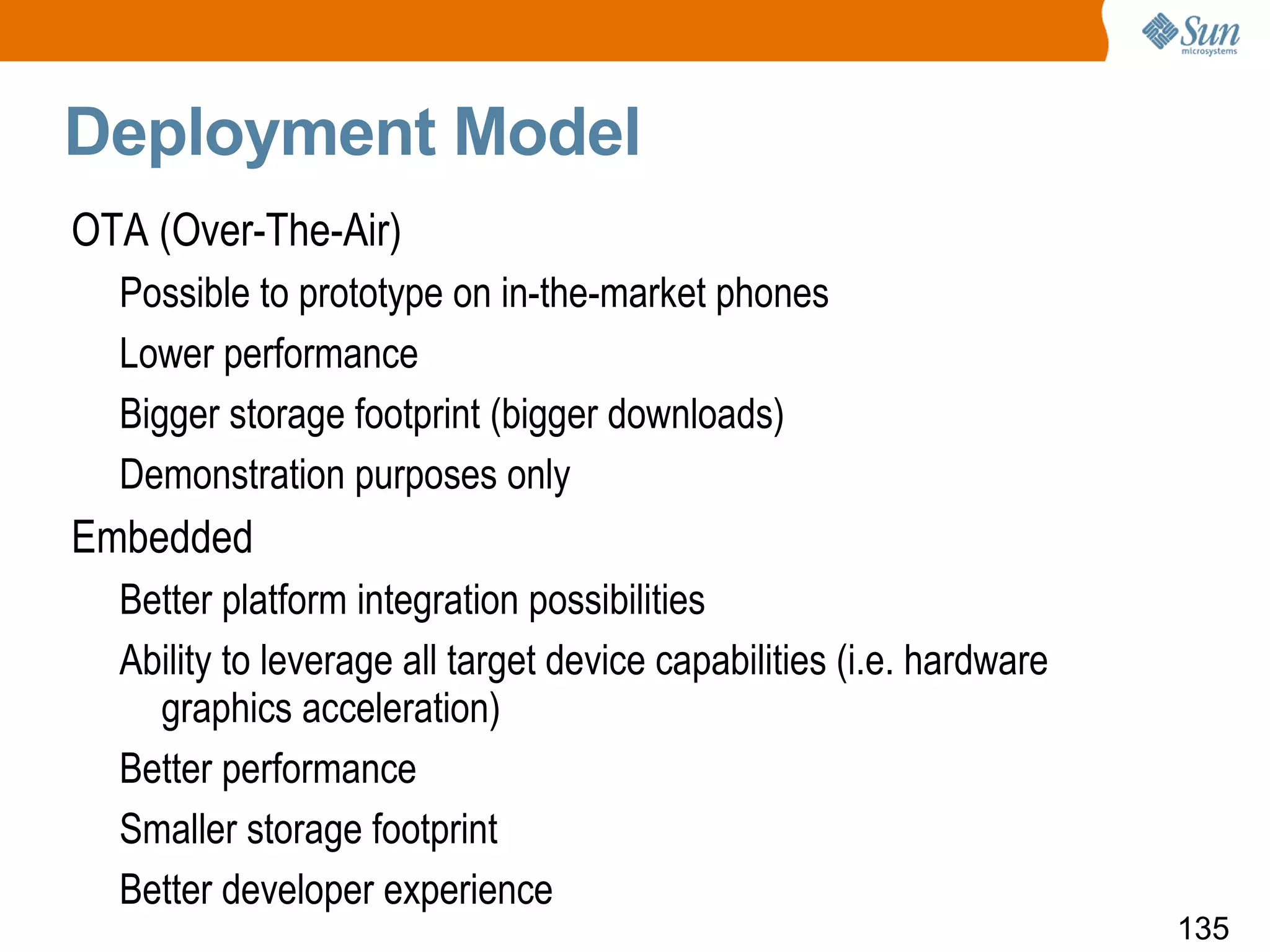 Sun microsystems

Deployment Model

OTA (Over-The-Air)

Possible to prototype on in-the-market phones

Lower performance

Bigger storage footprint (bigger downloads)

Demonstration purposes only

Embedded

Better platform integration possibilities

Ability to leverage all target device capabilities (i.e. hardware graphics acceleration)

Better performance

Smaller storage footprint

Better developer experience

135